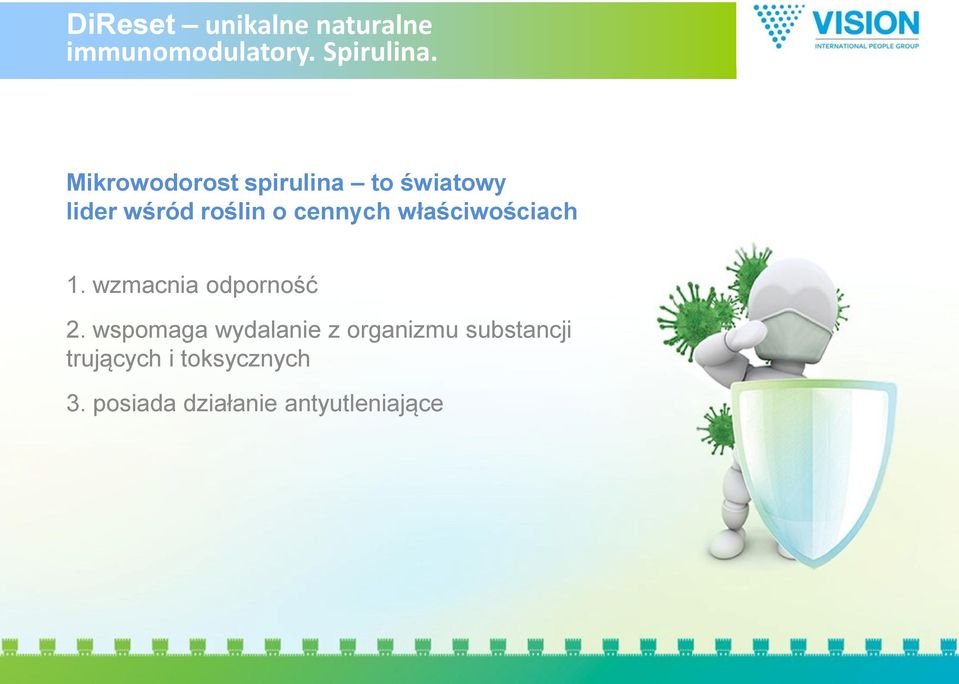 DiReset – unikalne naturalne immunomodulatory. Spirulina.

VISION
INTERNATIONAL PEOPLE GROUP

Mikrowodorost spirulina – to światowy lider wśród roślin o cennych właściwościach

1. wzmacnia odporność

2. wspomaga wydalanie z organizmu substancji trujących i toksycznych

3. posiada działanie antyutleniające